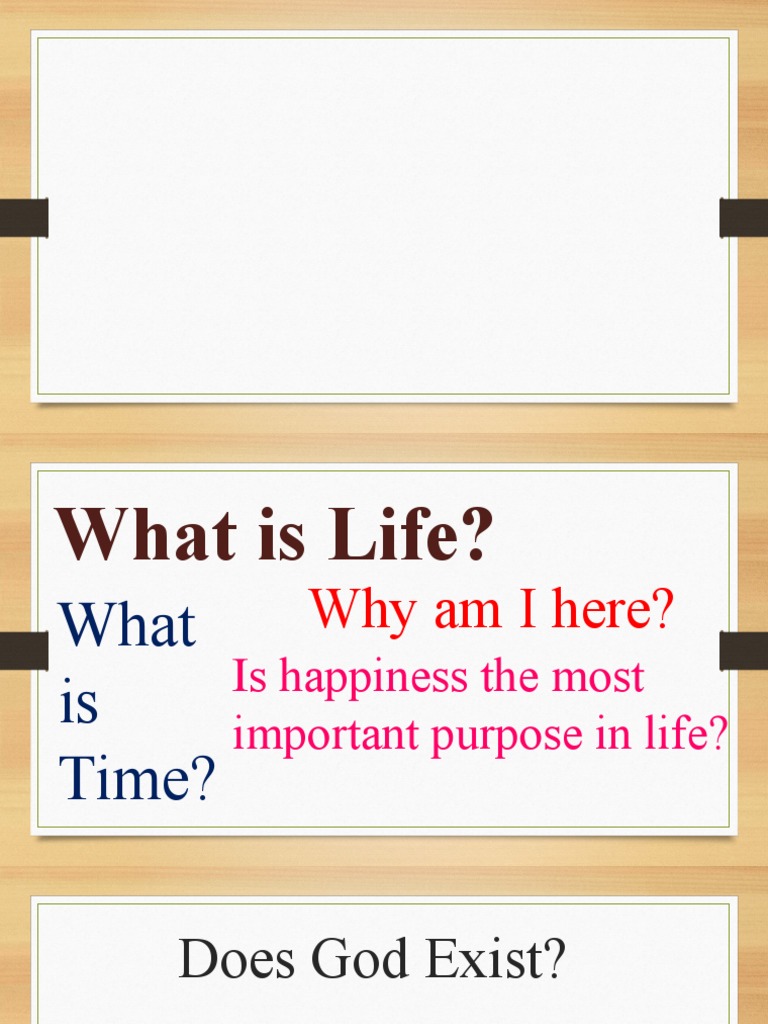 What is Life?

What is Time?

Why am I here?

Is happiness the most important purpose in life?

Does God Exist?